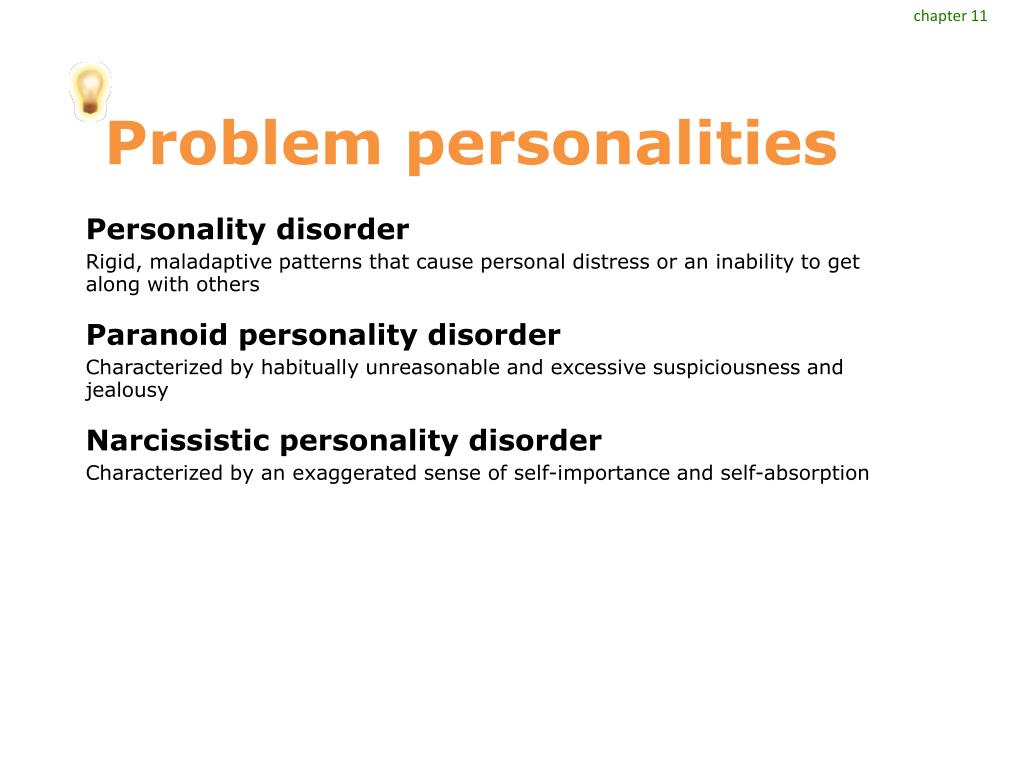 chapter 11

Problem personalities

Personality disorder

Rigid, maladaptive patterns that cause personal distress or an inability to get along with others

Paranoid personality disorder

Characterized by habitually unreasonable and excessive suspiciousness and jealousy

Narcissistic personality disorder

Characterized by an exaggerated sense of self-importance and self-absorption